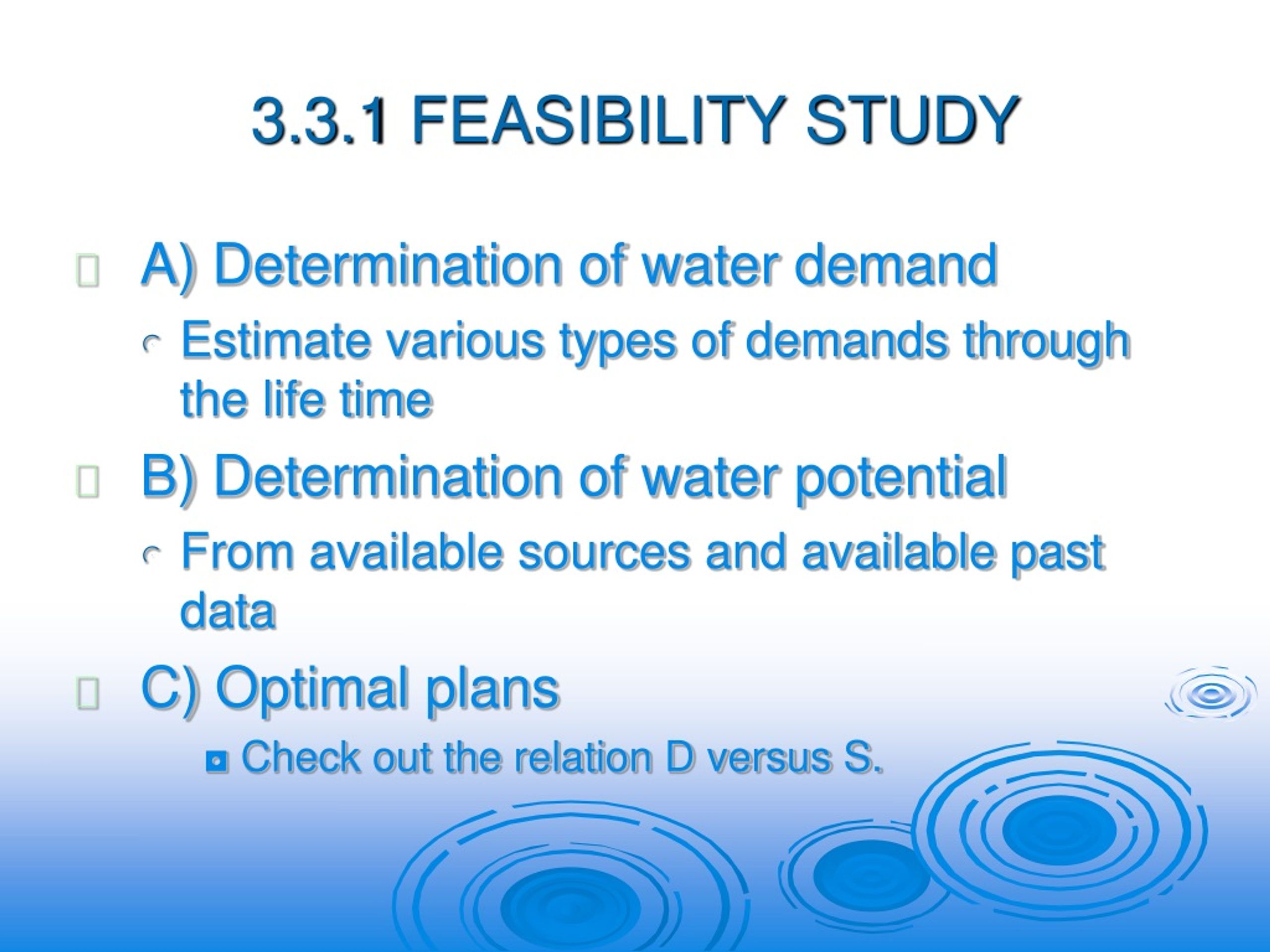 3.3.1 FEASIBILITY STUDY

A) Determination of water demand

Estimate various types of demands through the life time

B) Determination of water potential

From available sources and available past data

C) Optimal plans

Check out the relation D versus S.